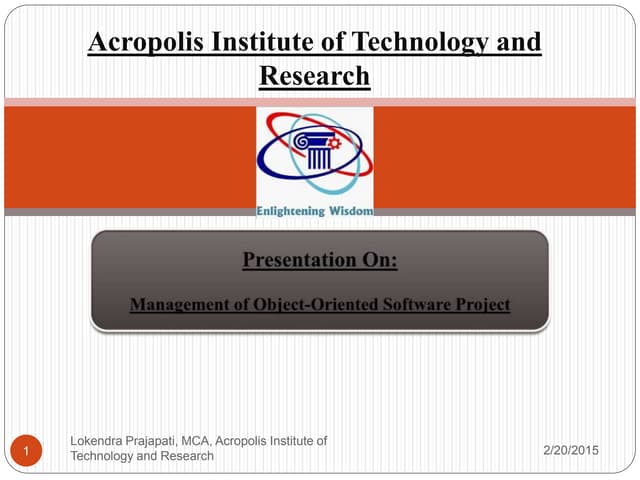 Acropolis Institute of Technology and Research

Enlightening Wisdom

Presentation On:

Management of Object-Oriented Software Project

1

Lokendra Prajapati, MCA, Acropolis Institute of Technology and Research

2/20/2015